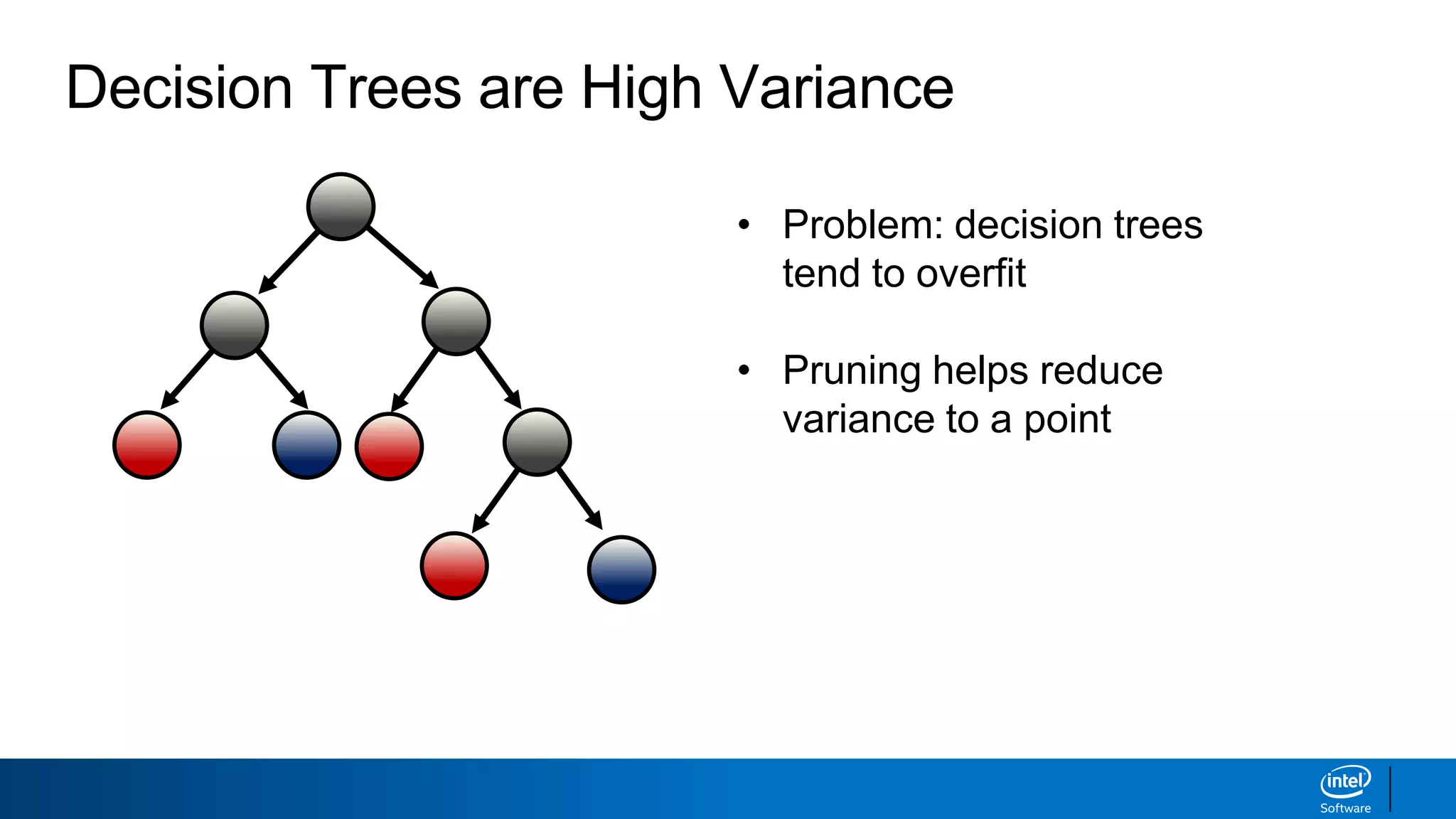 Decision Trees are High Variance

• Problem: decision trees tend to overfit

• Pruning helps reduce variance to a point

intel
Software